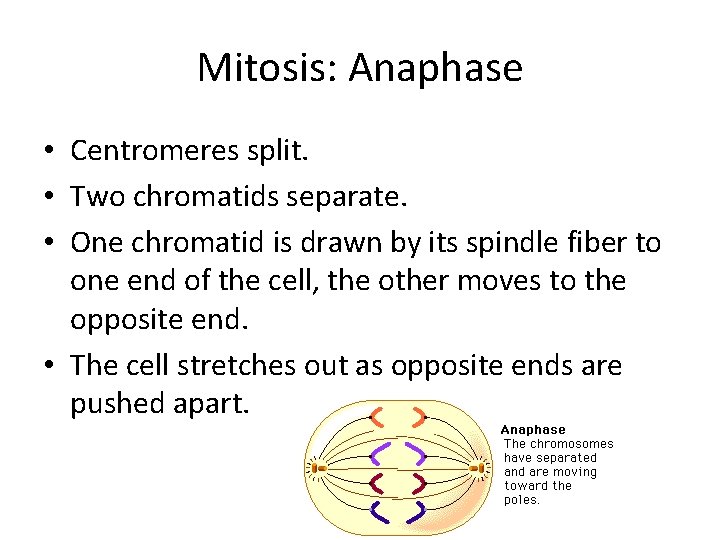 Mitosis: Anaphase

• Centromeres split.
• Two chromatids separate.
• One chromatid is drawn by its spindle fiber to one end of the cell, the other moves to the opposite end.
• The cell stretches out as opposite ends are pushed apart.

Anaphase
The chromosomes have separated and are moving toward the poles.